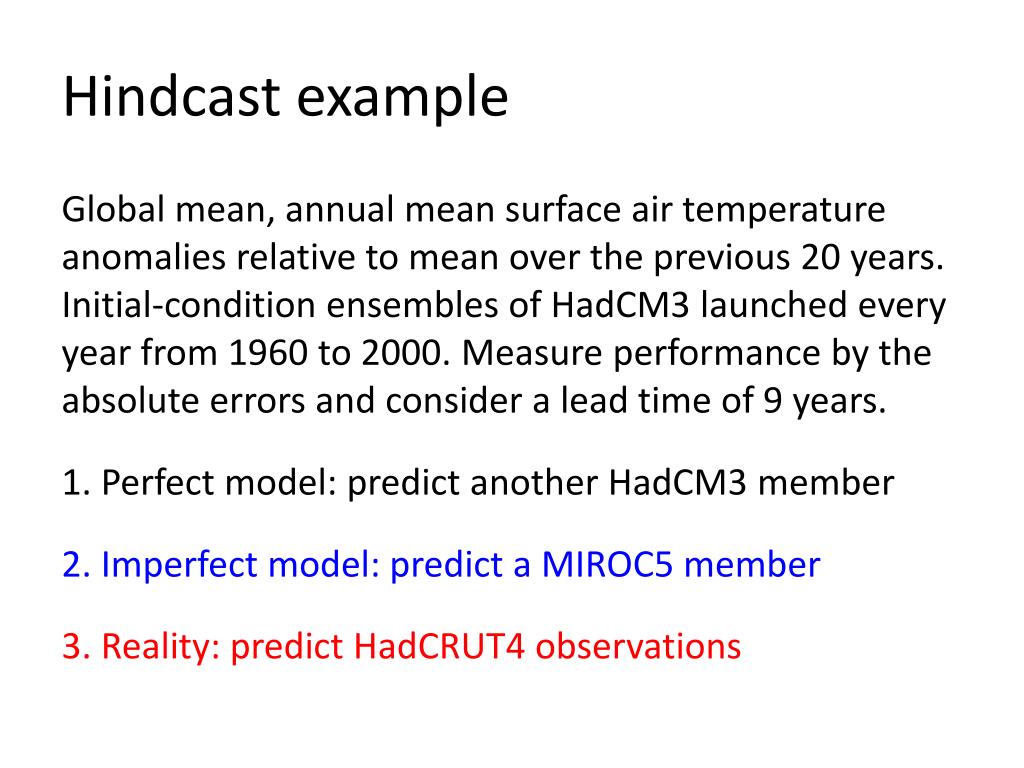 Hindcast example

Global mean, annual mean surface air temperature anomalies relative to mean over the previous 20 years. Initial-condition ensembles of HadCM3 launched every year from 1960 to 2000. Measure performance by the absolute errors and consider a lead time of 9 years.

1. Perfect model: predict another HadCM3 member

2. Imperfect model: predict a MIROC5 member

3. Reality: predict HadCRUT4 observations